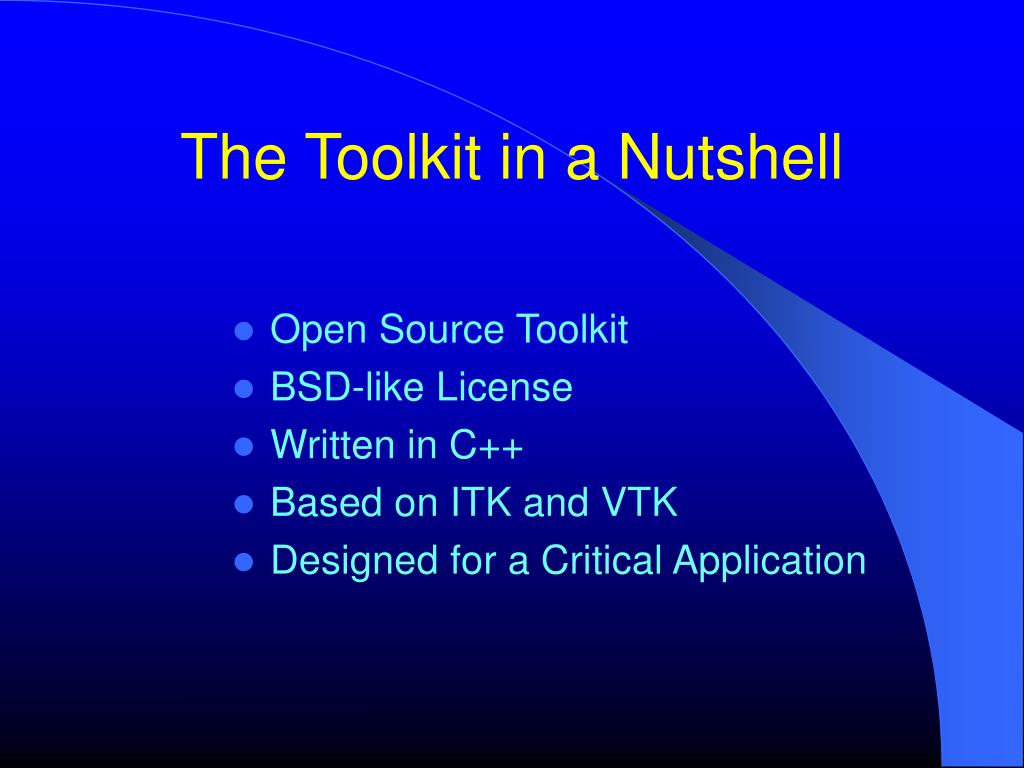 The Toolkit in a Nutshell

- Open Source Toolkit
- BSD-like License
- Written in C++
- Based on ITK and VTK
- Designed for a Critical Application